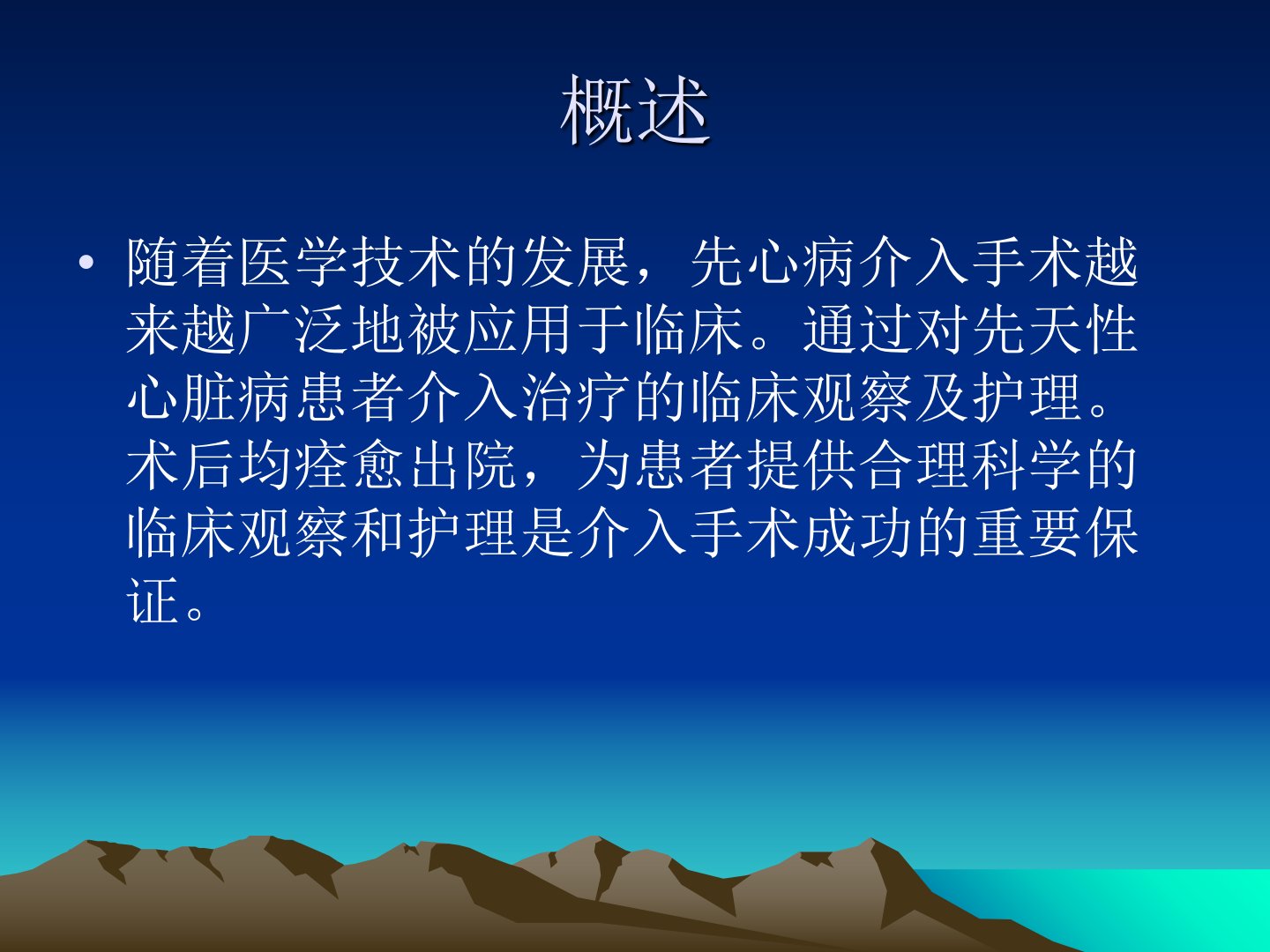 概述

• 随着医学技术的发展，先心病介入手术越来越广泛地被应用于临床。通过对先天性心脏病患者介入治疗的临床观察及护理。术后均痊愈出院，为患者提供合理科学的临床观察和护理是介入手术成功的重要保证。